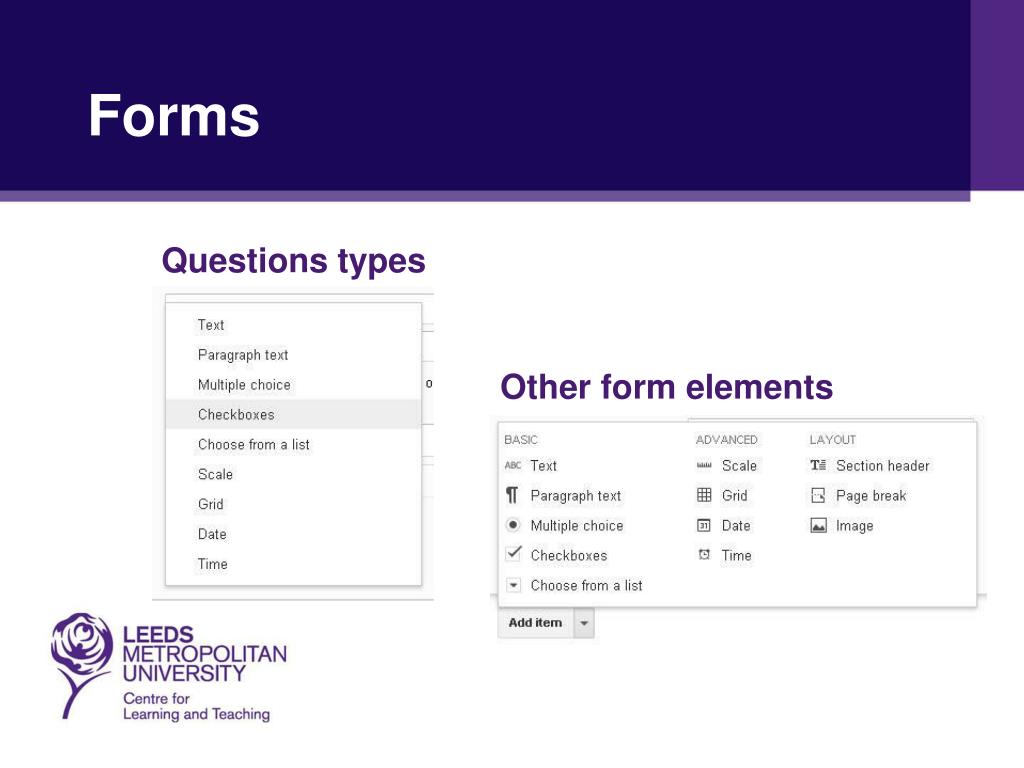 Forms

Questions types

Text
Paragraph text
Multiple choice
Checkboxes
Choose from a list
Scale
Grid
Date
Time

Other form elements

BASIC
Text
Paragraph text
Multiple choice
Checkboxes
Choose from a list

ADVANCED
Scale
Grid
Date
Time

LAYOUT
Section header
Page break
Image

Add item

LEEDS METROPOLITAN UNIVERSITY
Centre for Learning and Teaching